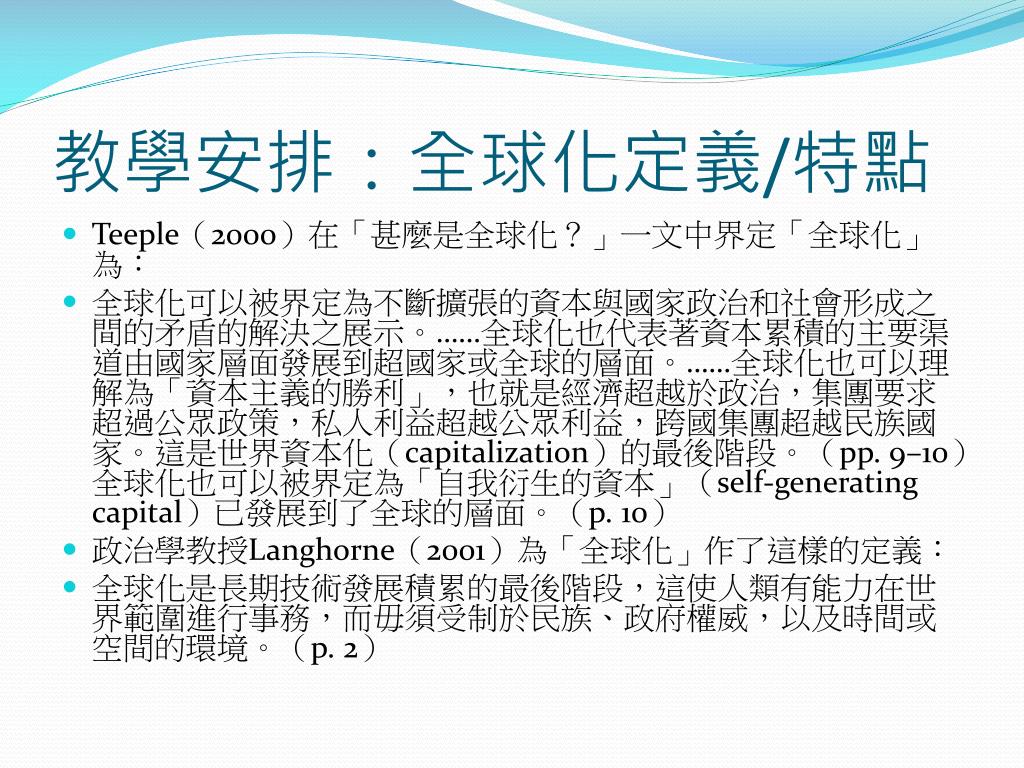 教學安排：全球化定義/特點

Teeple（2000）在「甚麼是全球化？」一文中界定「全球化」為：

全球化可以被界定為不斷擴張的資本與國家政治和社會形成之間的矛盾的解決之展示。……全球化也代表著資本累積的主要渠道由國家層面發展到超國家或全球的層面。……全球化也可以理解為「資本主義的勝利」，也就是經濟超越於政治，集團要求超過公眾政策，私人利益超越公眾利益，跨國集團超越民族國家。這是世界資本化（capitalization）的最後階段。（pp. 9–10）全球化也可以被界定為「自我衍生的資本」（self-generating capital）已發展到了全球的層面。（p. 10）

政治學教授Langhorne（2001）為「全球化」作了這樣的定義：

全球化是長期技術發展積累的最後階段，這使人類有能力在世界範圍進行事務，而毋須受制於民族、政府權威，以及時間或空間的環境。（p. 2）